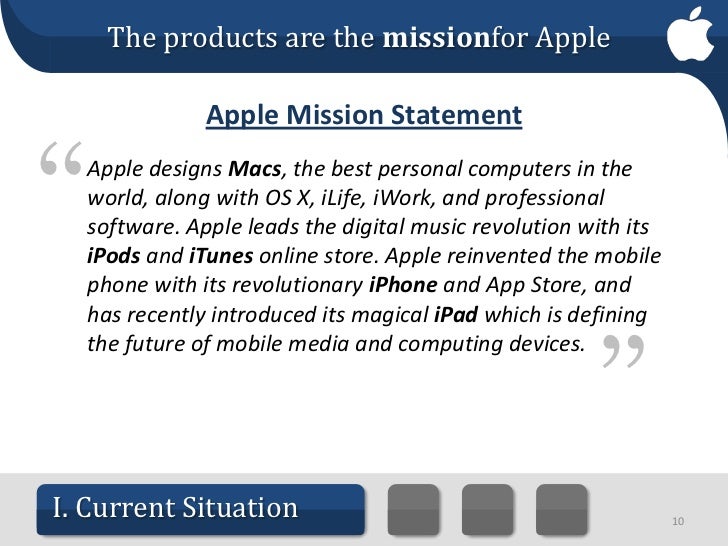 The products are the missionfor Apple

Apple Mission Statement

“Apple designs Macs, the best personal computers in the world, along with OS X, iLife, iWork, and professional software. Apple leads the digital music revolution with its iPods and iTunes online store. Apple reinvented the mobile phone with its revolutionary iPhone and App Store, and has recently introduced its magical iPad which is defining the future of mobile media and computing devices.”

I. Current Situation

10